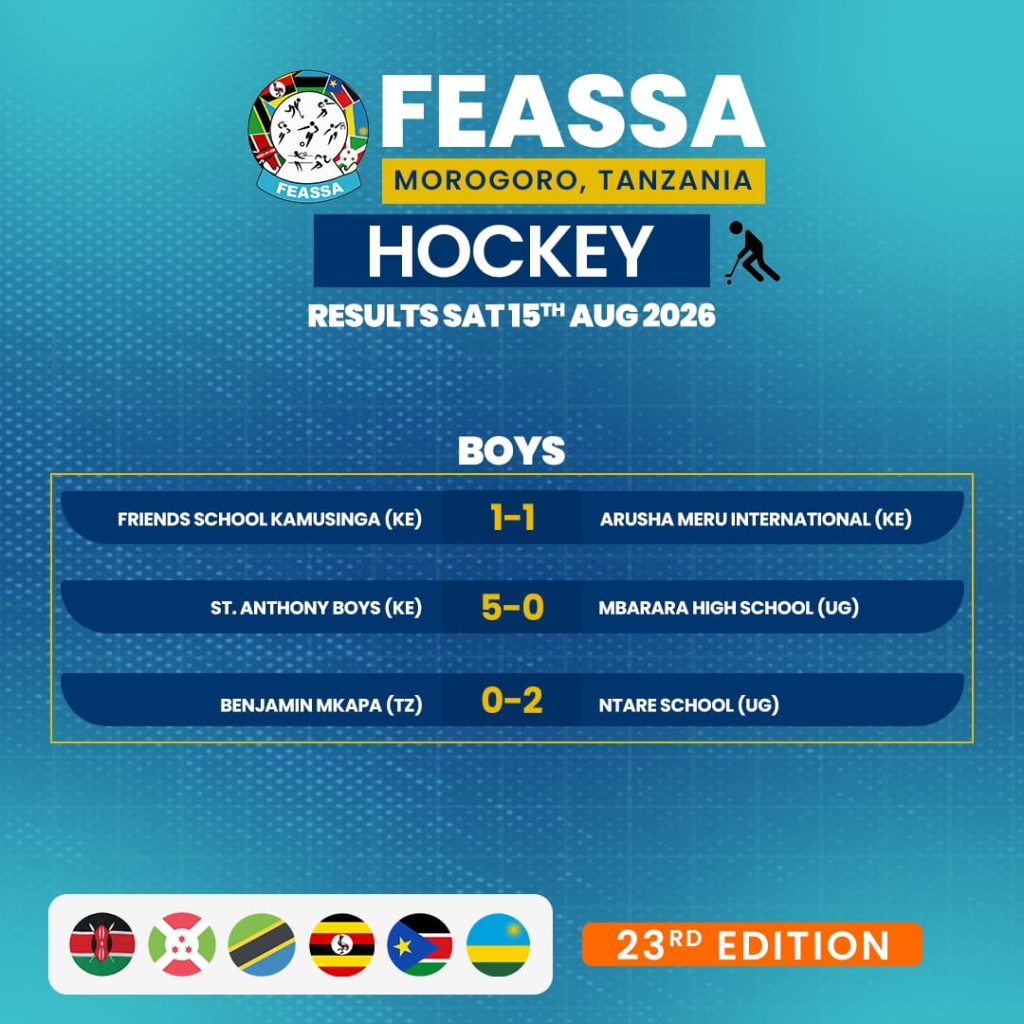 FEASSA

FEASSA
MOROGORO, TANZANIA

HOCKEY

RESULTS SAT 15$^{TH}$ AUG 2026

BOYS

| FRIENDS SCHOOL KAMUSINGA (KE) | 1-1 | ARUSHA MERU INTERNATIONAL (KE) |
|---|---|---|
| ST. ANTHONY BOYS (KE) | 5-0 | MBARARA HIGH SCHOOL (UG) |
| BENJAMIN MKAPA (TZ) | 0-2 | NTARE SCHOOL (UG) |

23$^{RD}$ EDITION